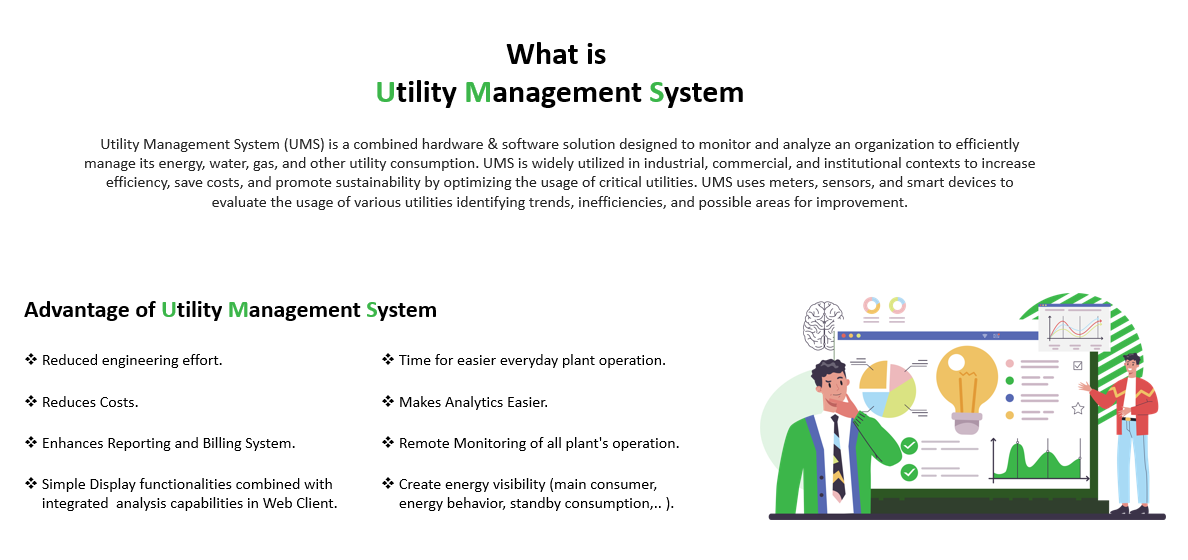 What is
Utility Management System

Utility Management System (UMS) is a combined hardware & software solution designed to monitor and analyze an organization to efficiently manage its energy, water, gas, and other utility consumption. UMS is widely utilized in industrial, commercial, and institutional contexts to increase efficiency, save costs, and promote sustainability by optimizing the usage of critical utilities. UMS uses meters, sensors, and smart devices to evaluate the usage of various utilities identifying trends, inefficiencies, and possible areas for improvement.

Advantage of Utility Management System

❖ Reduced engineering effort.

❖ Reduces Costs.

❖ Enhances Reporting and Billing System.

❖ Simple Display functionalities combined with integrated analysis capabilities in Web Client.

❖ Time for easier everyday plant operation.

❖ Makes Analytics Easier.

❖ Remote Monitoring of all plant's operation.

❖ Create energy visibility (main consumer, energy behavior, standby consumption,.. ).